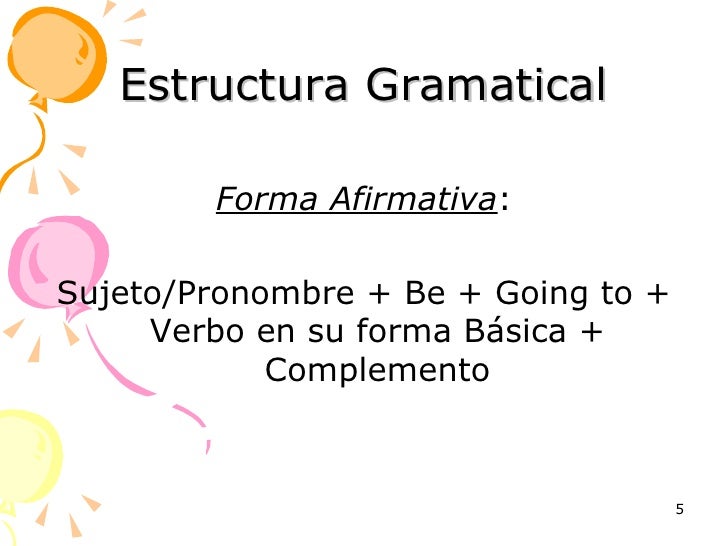 Estructura Gramatical

Forma Afirmativa:

Sujeto/Pronombre + Be + Going to + Verbo en su forma Básica + Complemento

5